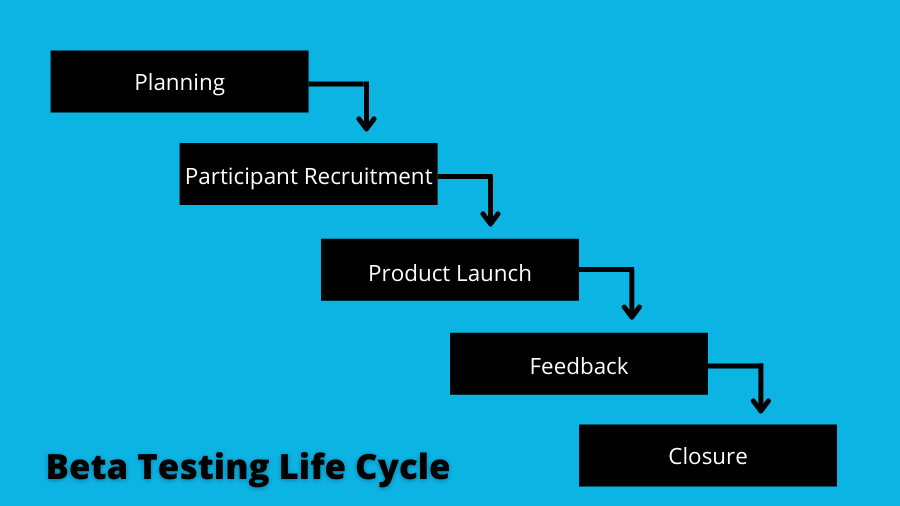 Planning

Participant Recruitment

Product Launch

Feedback

Closure

Beta Testing Life Cycle